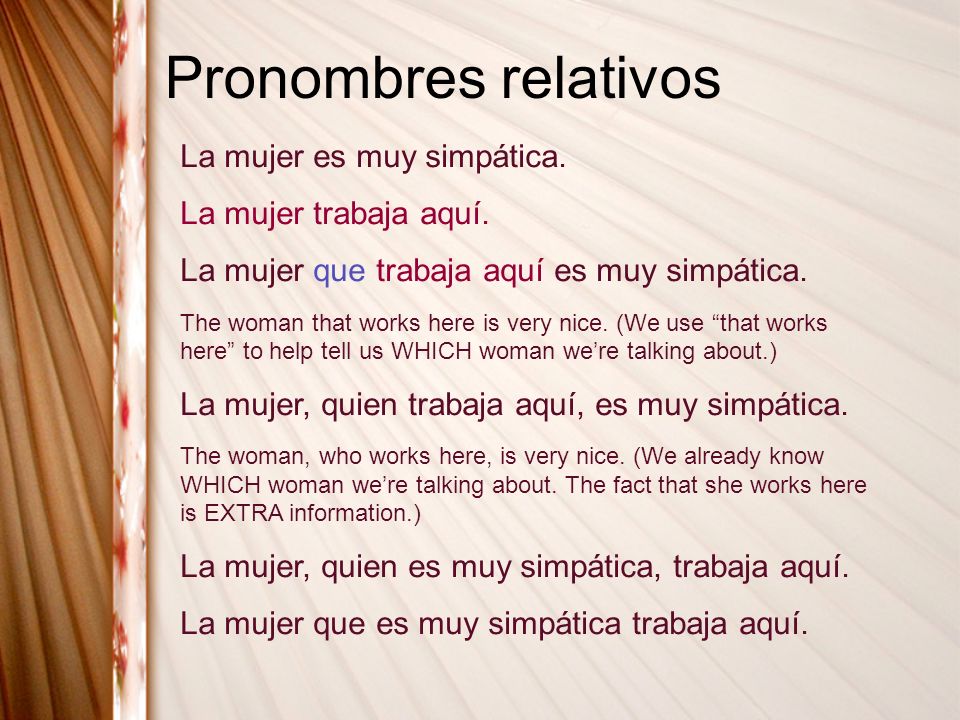 Pronombres relativos

La mujer es muy simpática.

La mujer trabaja aquí.

La mujer que trabaja aquí es muy simpática.

The woman that works here is very nice. (We use “that works here” to help tell us WHICH woman we’re talking about.)

La mujer, quien trabaja aquí, es muy simpática.

The woman, who works here, is very nice. (We already know WHICH woman we’re talking about. The fact that she works here is EXTRA information.)

La mujer, quien es muy simpática, trabaja aquí.

La mujer que es muy simpática trabaja aquí.